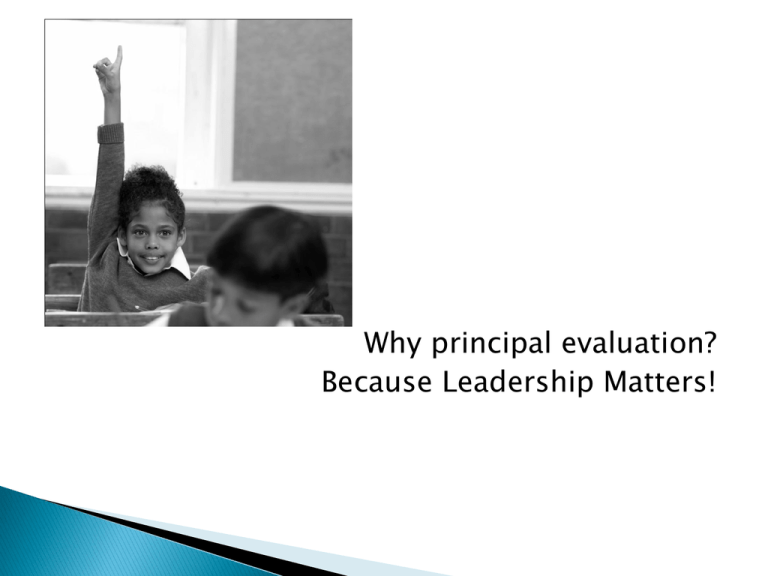 Why principal evaluation?
Because Leadership Matters!